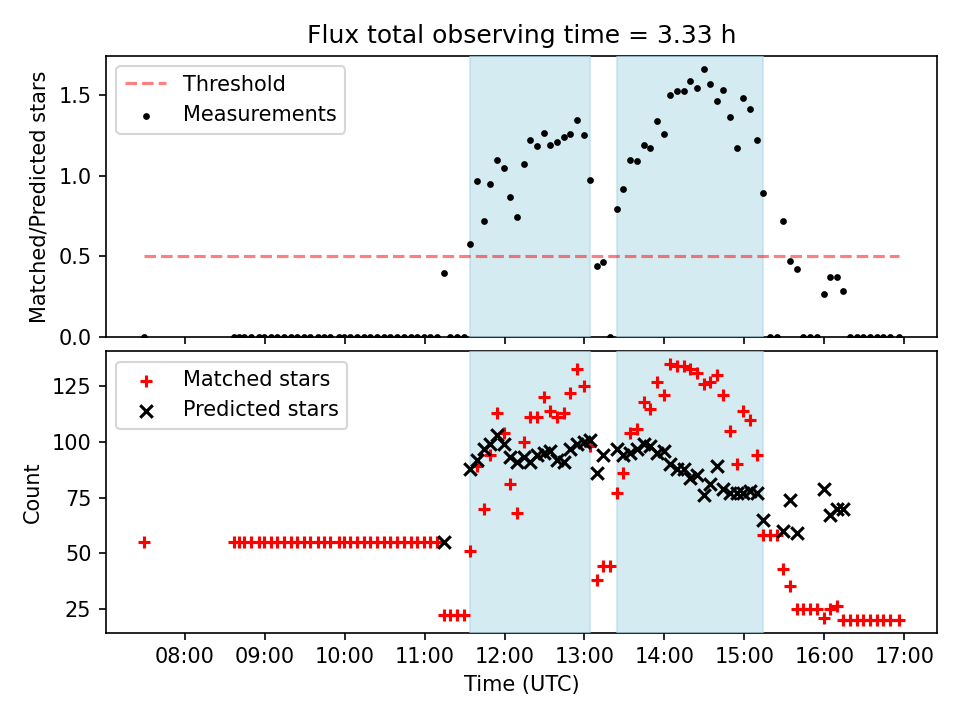 Flux total observing time = 3.33 h

Threshold
Measurements

Matched/Predicted stars

1.5
1.0
0.5
0.0

Matched stars
Predicted stars

Count

125
100
75
50
25

08:00 09:00 10:00 11:00 12:00 13:00 14:00 15:00 16:00 17:00

Time (UTC)